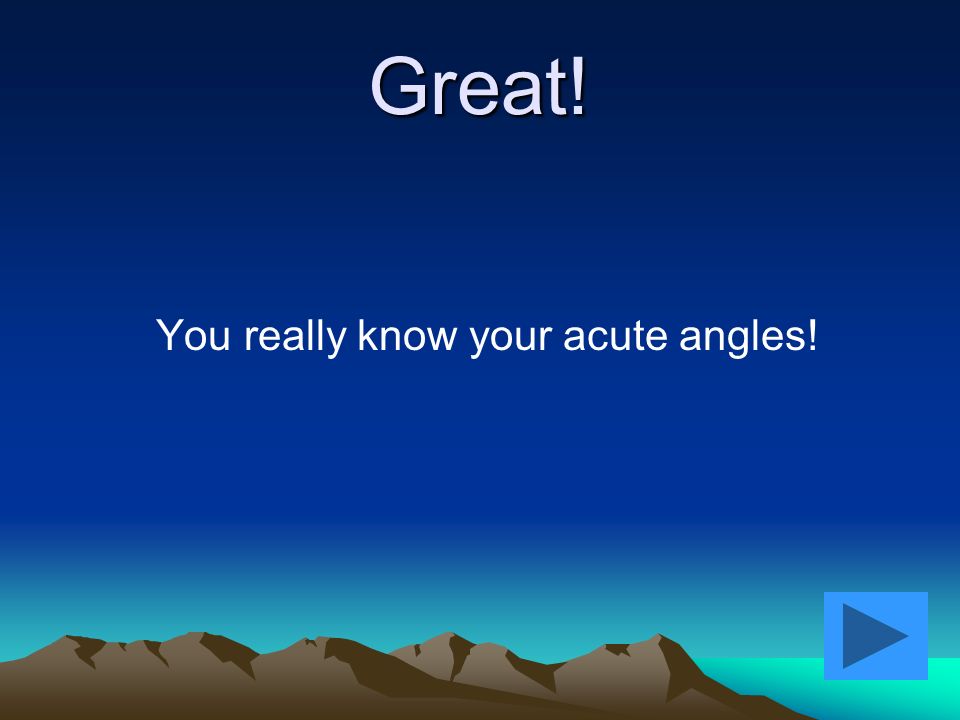 Great!

You really know your acute angles!